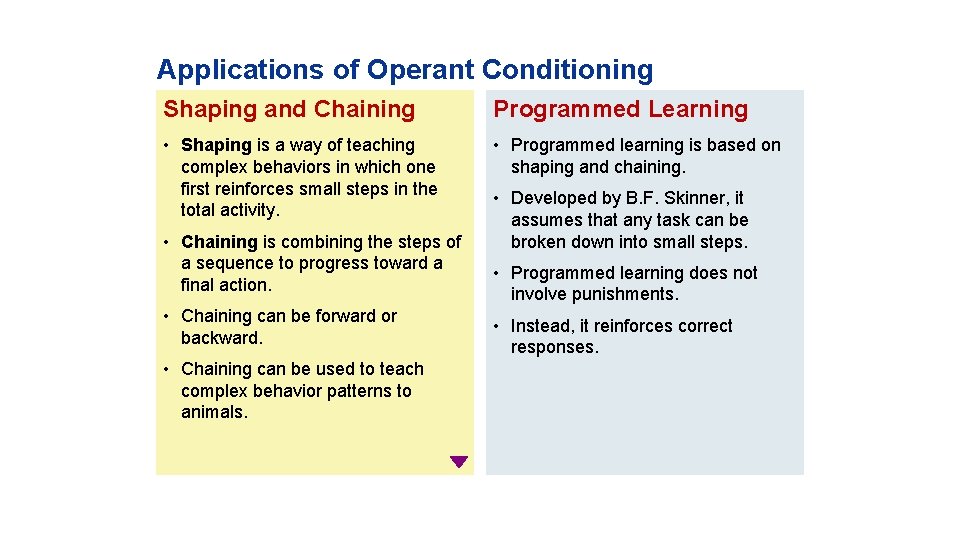 Applications of Operant Conditioning

Shaping and Chaining

• Shaping is a way of teaching complex behaviors in which one first reinforces small steps in the total activity.

• Chaining is combining the steps of a sequence to progress toward a final action.

• Chaining can be forward or backward.

• Chaining can be used to teach complex behavior patterns to animals.

Programmed Learning

• Programmed learning is based on shaping and chaining.

• Developed by B.F. Skinner, it assumes that any task can be broken down into small steps.

• Programmed learning does not involve punishments.

• Instead, it reinforces correct responses.